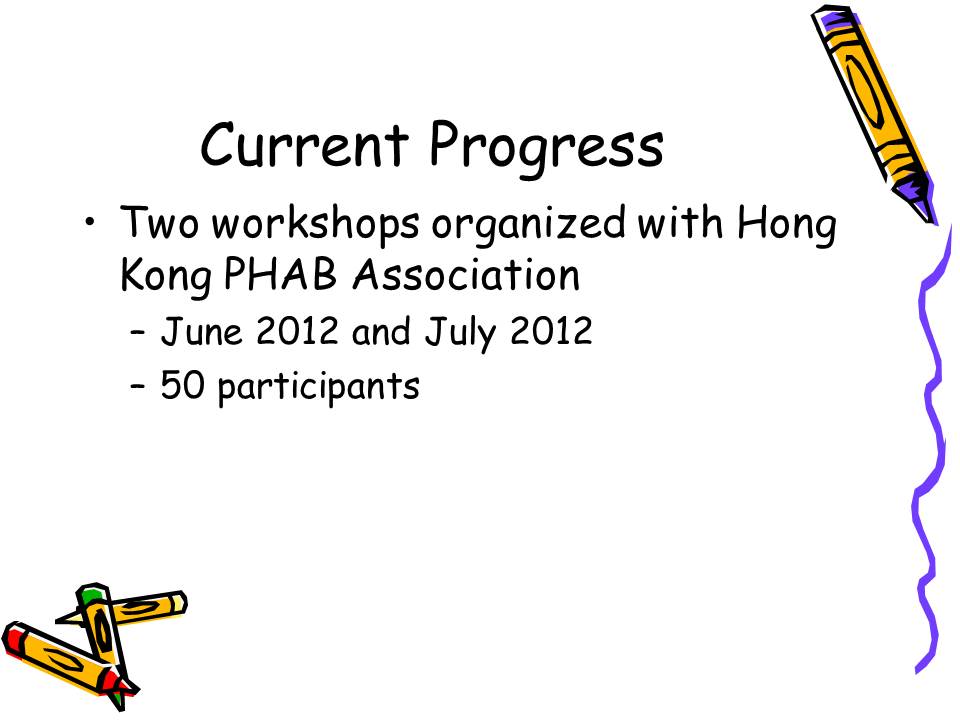 Current Progress

• Two workshops organized with Hong Kong PHAB Association

– June 2012 and July 2012

– 50 participants